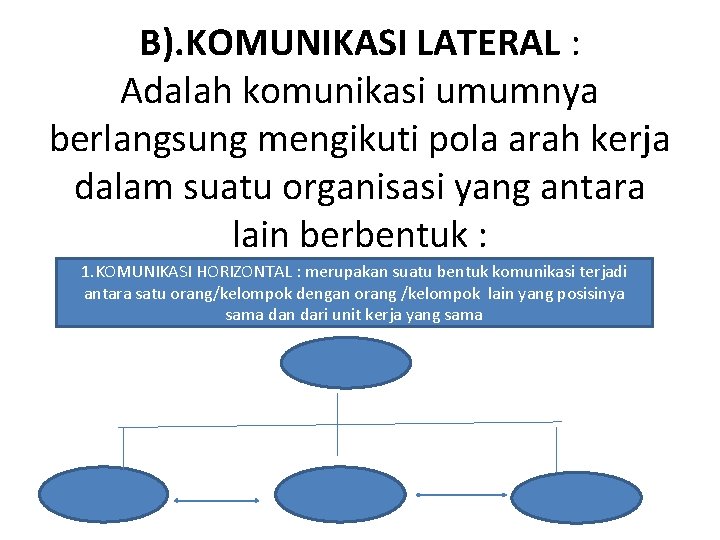 B).KOMUNIKASI LATERAL : Adalah komunikasi umumnya berlangsung mengikuti pola arah kerja dalam suatu organisasi yang antara lain berbentuk :

1.KOMUNIKASI HORIZONTAL : merupakan suatu bentuk komunikasi terjadi antara satu orang/kelompok dengan orang /kelompok lain yang posisinya sama dan dari unit kerja yang sama